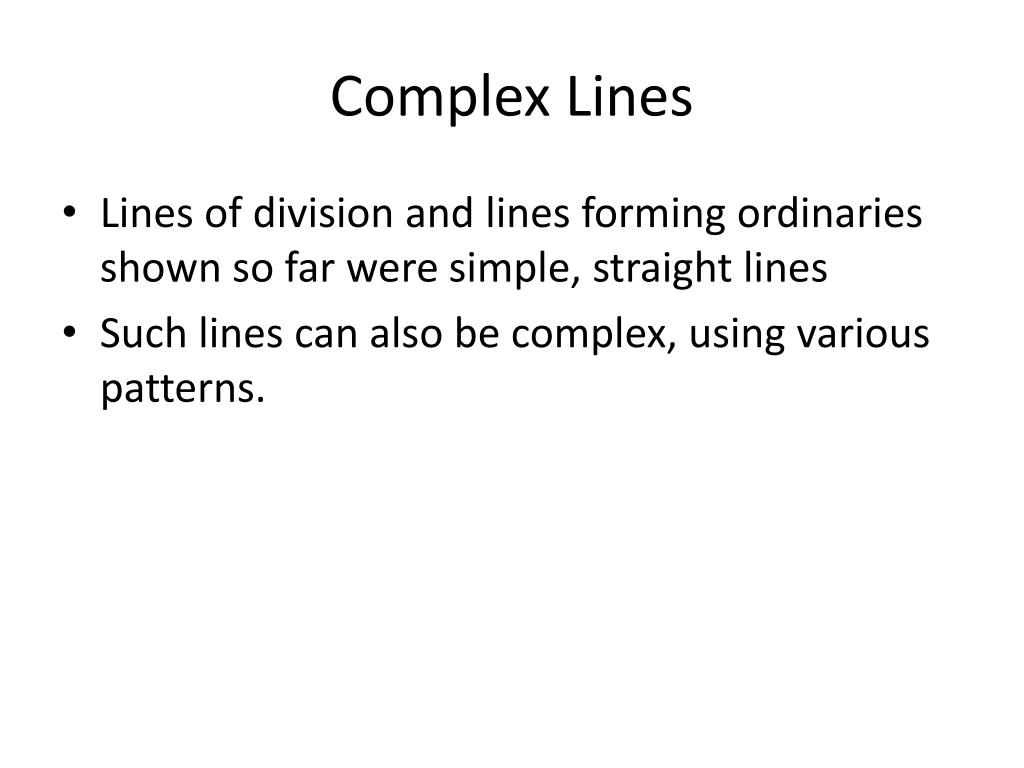 Complex Lines

• Lines of division and lines forming ordinaries shown so far were simple, straight lines
• Such lines can also be complex, using various patterns.